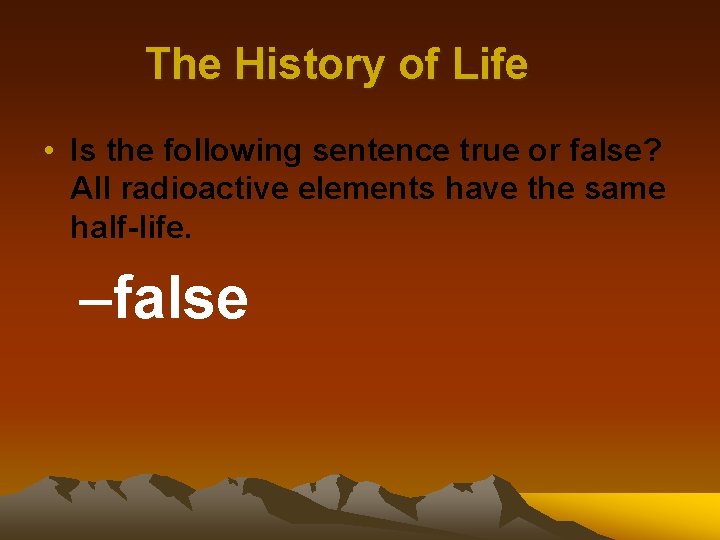 The History of Life

• Is the following sentence true or false? All radioactive elements have the same half-life.

–false